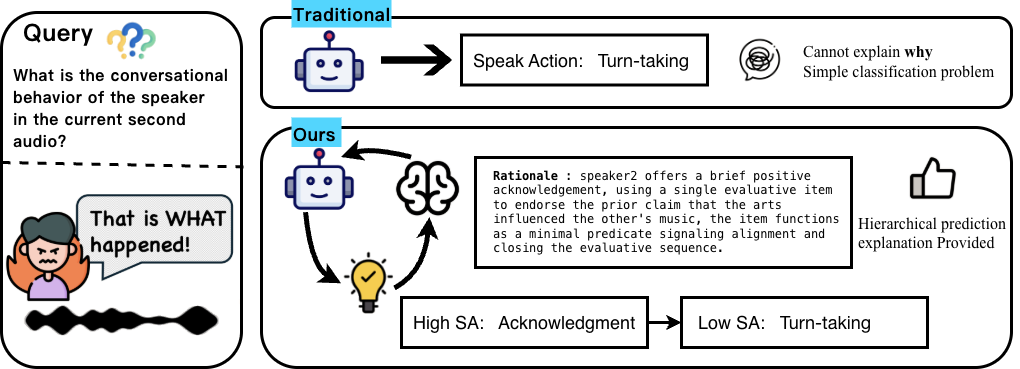 Query

What is the conversational behavior of the speaker in the current second audio?

That is WHAT happened!

Traditional

Speak Action: Turn-taking

Cannot explain **why**
Simple classification problem

Ours

**Rationale** : speaker2 offers a brief positive acknowledgement, using a single evaluative item to endorse the prior claim that the arts influenced the other's music, the item functions as a minimal predicate signaling alignment and closing the evaluative sequence.

Hierarchical prediction
explanation Provided

High SA: Acknowledgment

Low SA: Turn-taking